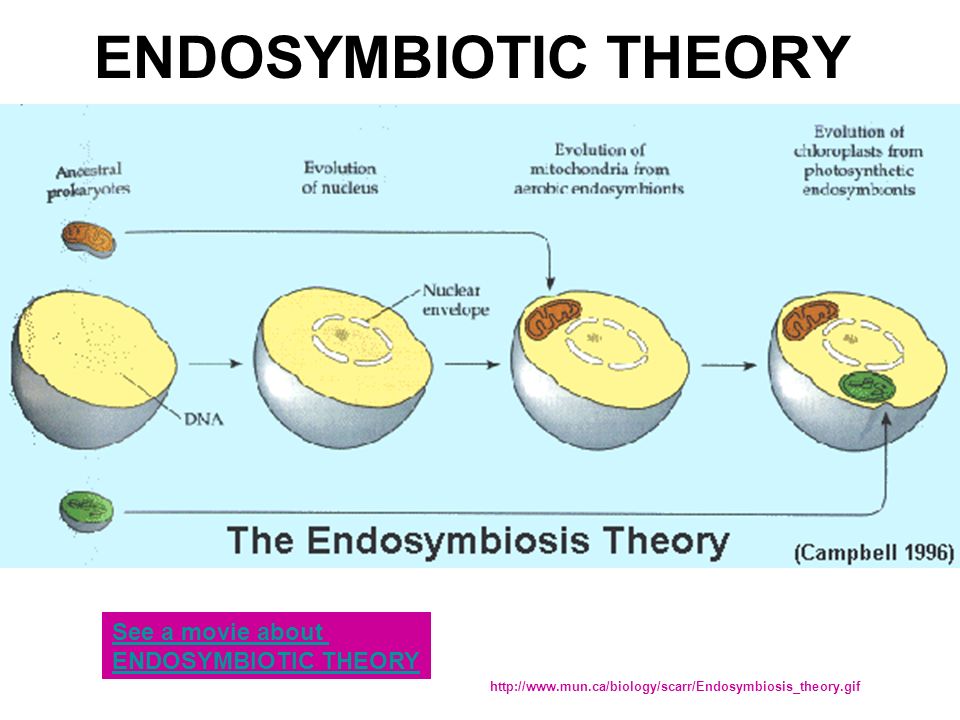 ENDOSYMBIOTIC THEORY

Ancestral prokaryotes

Evolution of nucleus

Evolution of mitochondria from aerobic endosymbionts

Evolution of chloroplasts from photosynthetic endosymbionts

Nuclear envelope

DNA

The Endosymbiosis Theory

(Campbell 1996)

See a movie about ENDOSYMBIOTIC THEORY

http://www.mun.ca/biology/scarr/Endosymbiosis_theory.gif